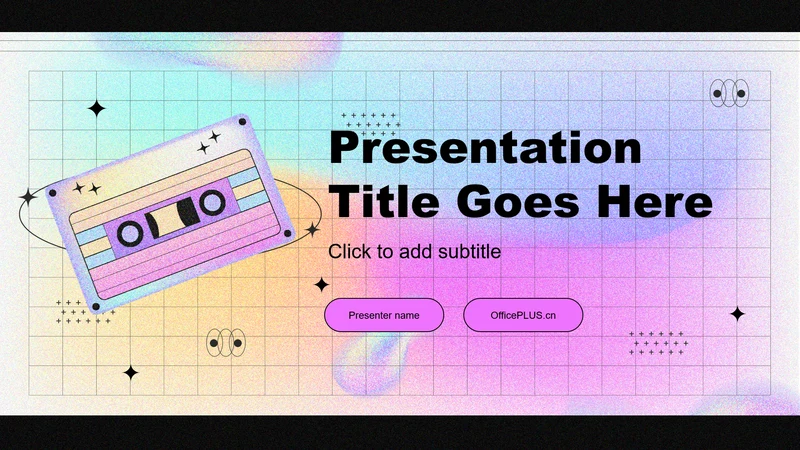 Presentation Title Goes Here

Click to add subtitle

Presenter name

OfficePLUS.cn